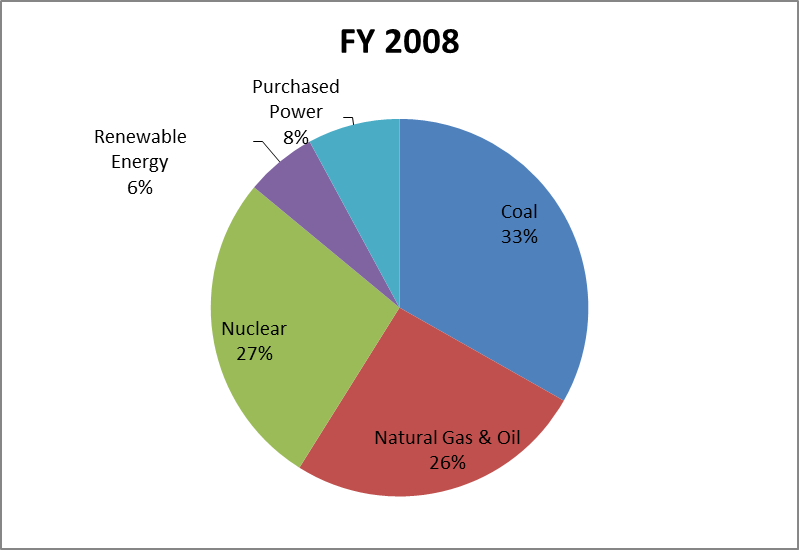 FY 2008

Purchased Power 8%

Renewable Energy 6%

Coal 33%

Nuclear 27%

Natural Gas & Oil 26%